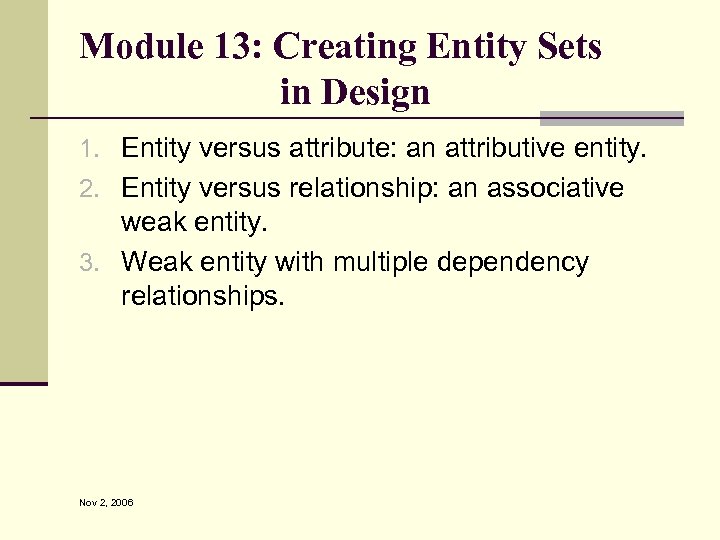 Module 13: Creating Entity Sets in Design

1. Entity versus attribute: an attributive entity.
2. Entity versus relationship: an associative weak entity.
3. Weak entity with multiple dependency relationships.

Nov 2, 2006